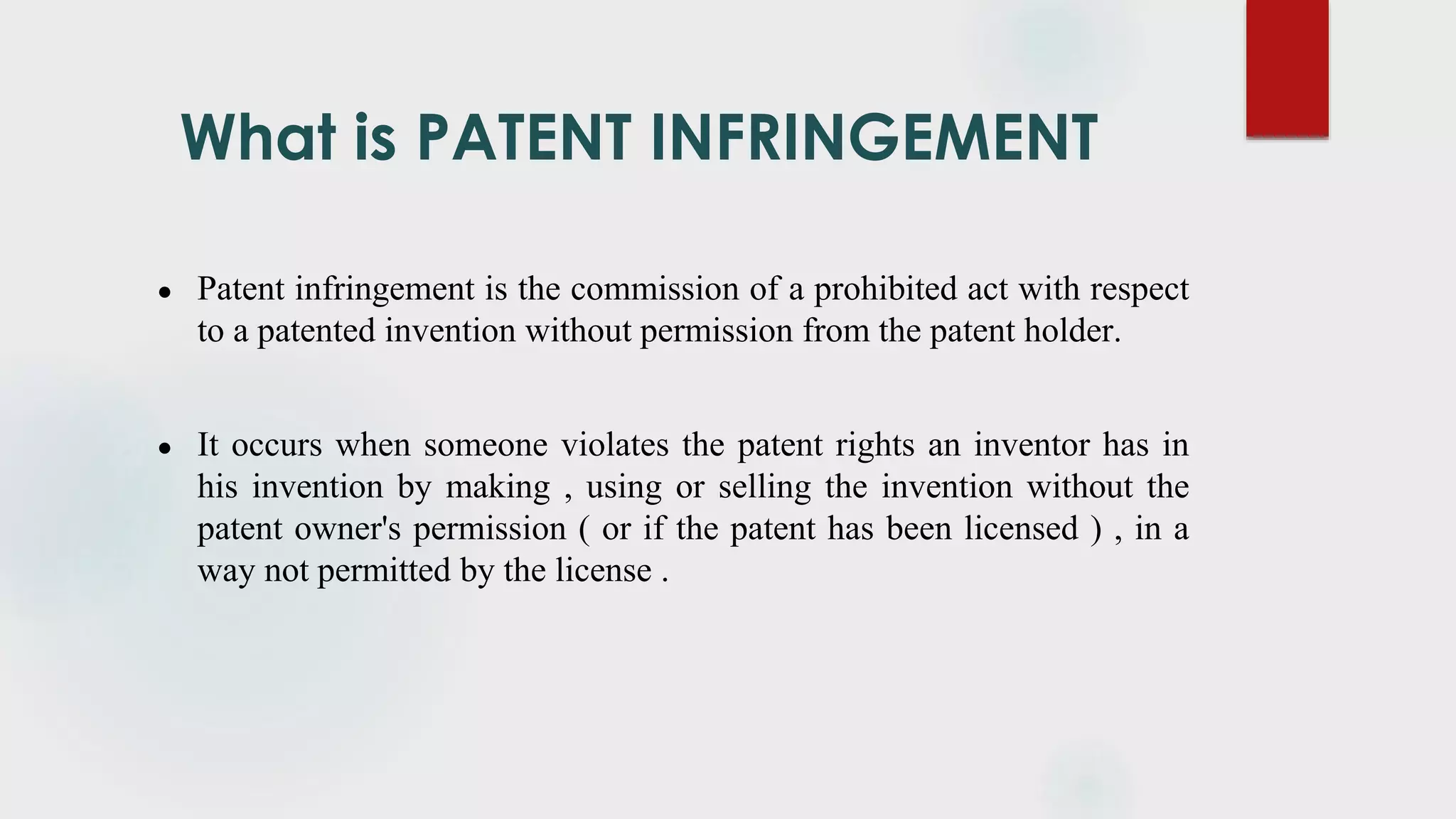 What is PATENT INFRINGEMENT

• Patent infringement is the commission of a prohibited act with respect to a patented invention without permission from the patent holder.

• It occurs when someone violates the patent rights an inventor has in his invention by making , using or selling the invention without the patent owner's permission ( or if the patent has been licensed ) , in a way not permitted by the license .